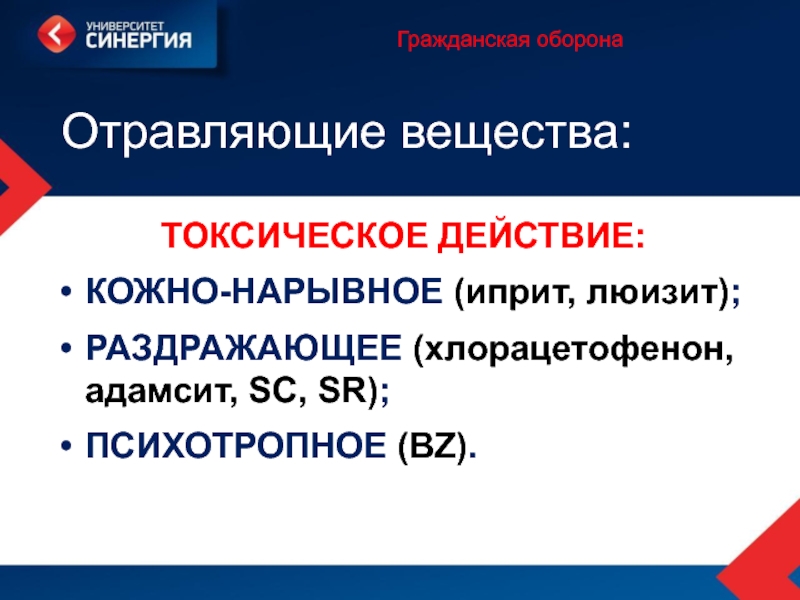 УНИВЕРСИТЕТ СИНЕРГИЯ

Гражданская оборона

Отравляющие вещества:

ТОКСИЧЕСКОЕ ДЕЙСТВИЕ:

• КОЖНО-НАРЫВНОЕ (иприт, люизит);

• РАЗДРАЖАЮЩЕЕ (хлорацетофенон, адамсит, SC, SR);

• ПСИХОТРОПНОЕ (BZ).